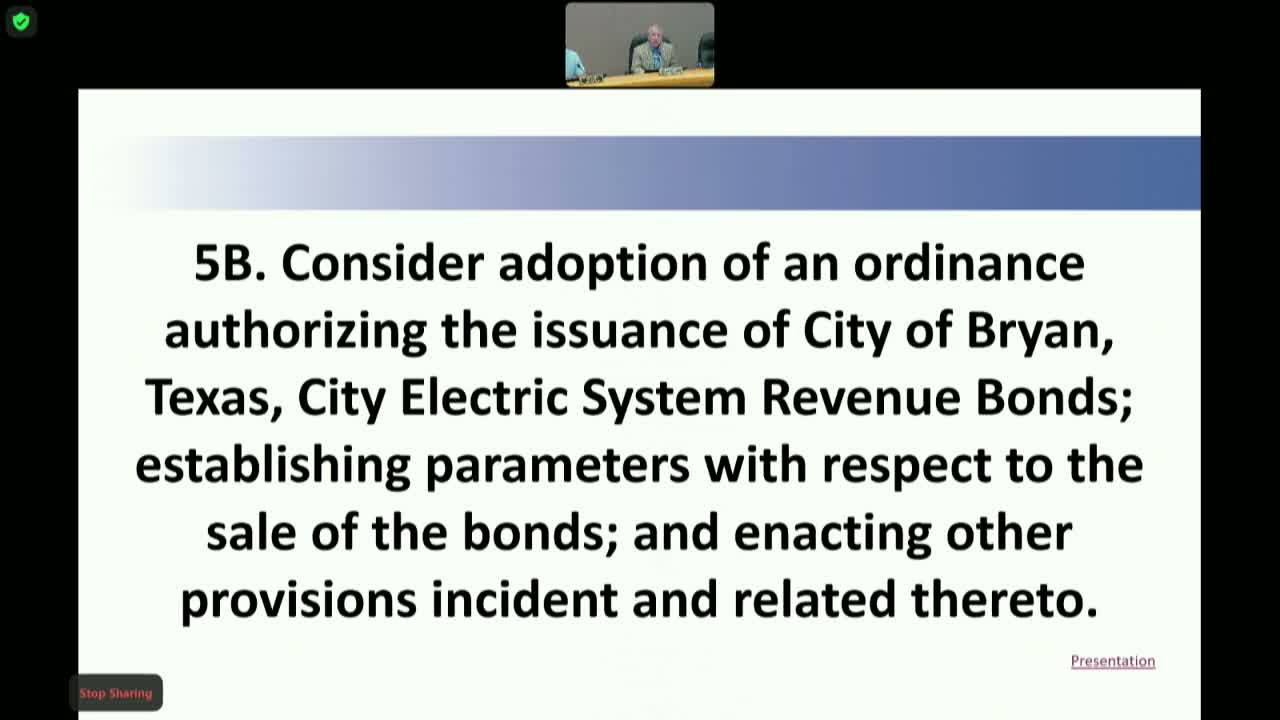 5B. Consider adoption of an ordinance authorizing the issuance of City of Bryan, Texas, City Electric System Revenue Bonds; establishing parameters with respect to the sale of the bonds; and enacting other provisions incident and related thereto.

Presentation

Stop Sharing